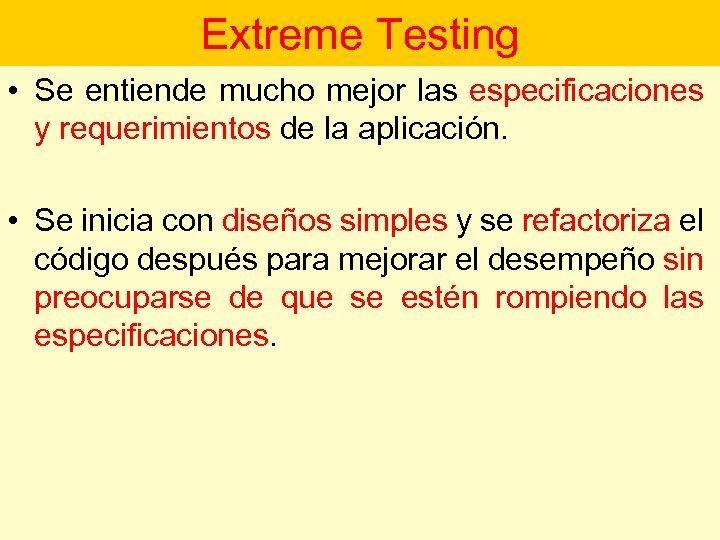 Extreme Testing

• Se entiende mucho mejor las especificaciones y requerimientos de la aplicación.

• Se inicia con diseños simples y se refactoriza el código después para mejorar el desempeño sin preocuparse de que se estén rompiendo las especificaciones.